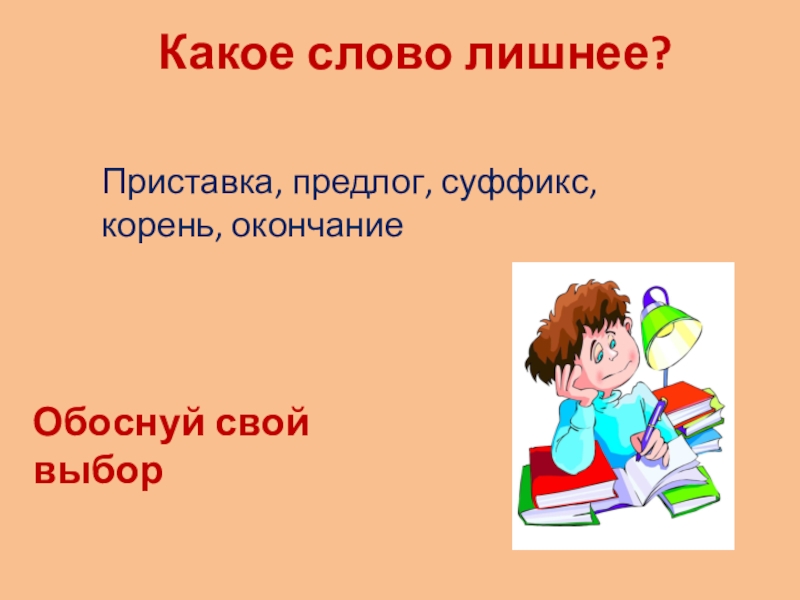 Какое слово лишнее?

Приставка, предлог, суффикс, корень, окончание

Обоснуй свой выбор